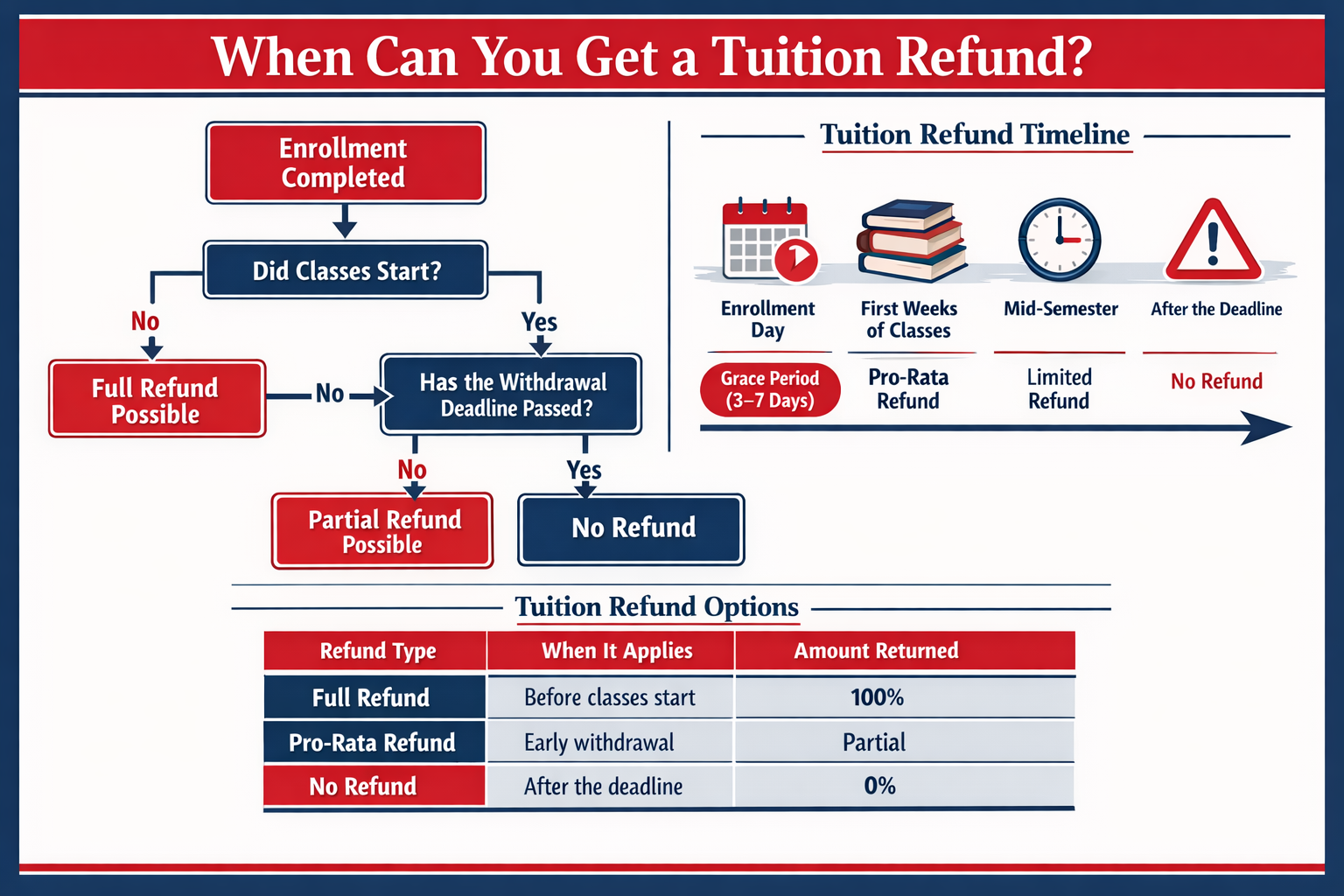 When Can You Get a Tuition Refund?

Enrollment Completed

Did Classes Start?

No

Yes

Full Refund Possible

No

Has the Withdrawal Deadline Passed?

No

Yes

Partial Refund Possible

No Refund

Tuition Refund Timeline

Enrollment Day

First Weeks of Classes

Mid-Semester

After the Deadline

Grace Period (3–7 Days)

Pro-Rata Refund

Limited Refund

No Refund

Tuition Refund Options

| Refund Type | When It Applies | Amount Returned |
|---|---|---|
| Full Refund | Before classes start | 100% |
| Pro-Rata Refund | Early withdrawal | Partial |
| No Refund | After the deadline | 0% |